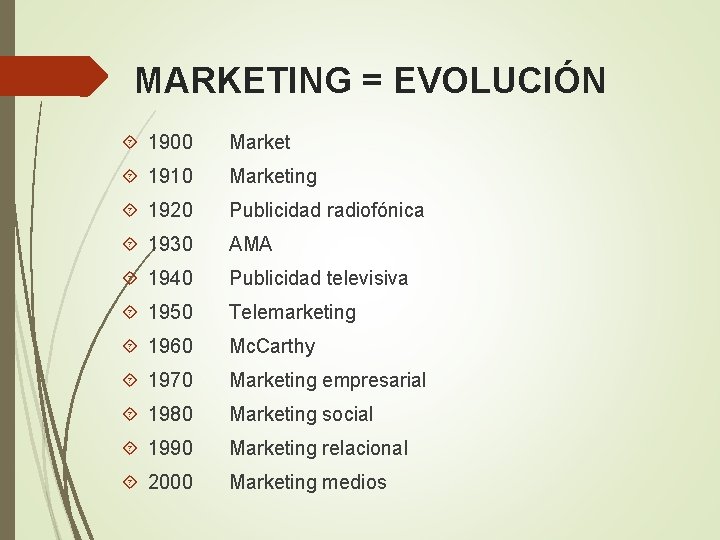 MARKETING = EVOLUCIÓN

1900 Market
1910 Marketing
1920 Publicidad radiofónica
1930 AMA
1940 Publicidad televisiva
1950 Telemarketing
1960 McCarthy
1970 Marketing empresarial
1980 Marketing social
1990 Marketing relacional
2000 Marketing medios